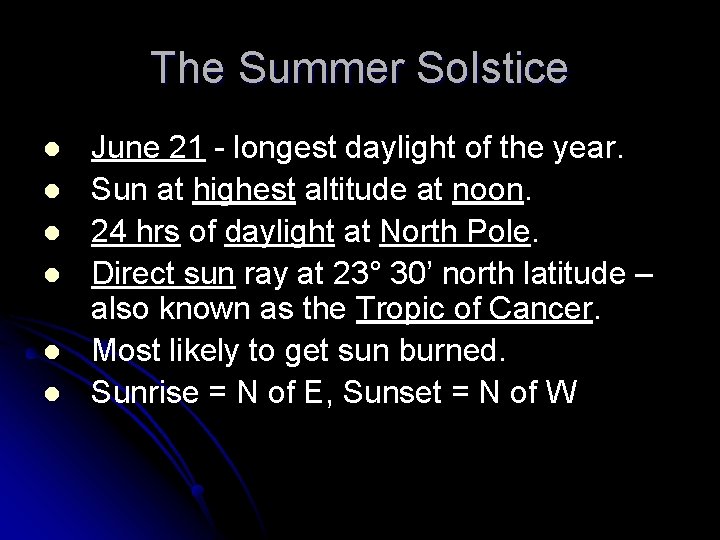 The Summer Solstice

- June 21 - longest daylight of the year.
- Sun at highest altitude at noon.
- 24 hrs of daylight at North Pole.
- Direct sun ray at 23° 30’ north latitude – also known as the Tropic of Cancer.
- Most likely to get sun burned.
- Sunrise = N of E, Sunset = N of W